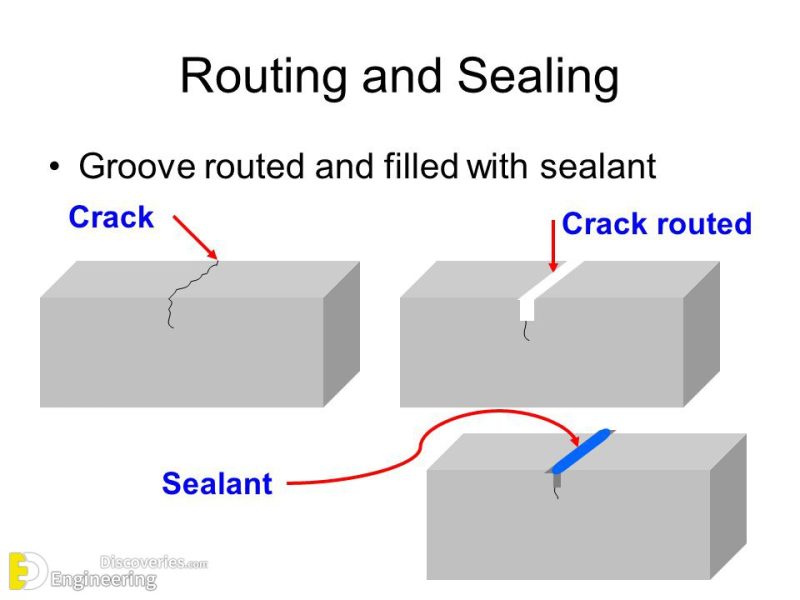 Routing and Sealing

• Groove routed and filled with sealant

Crack

Crack routed

Sealant

Engineering Discoveries.com